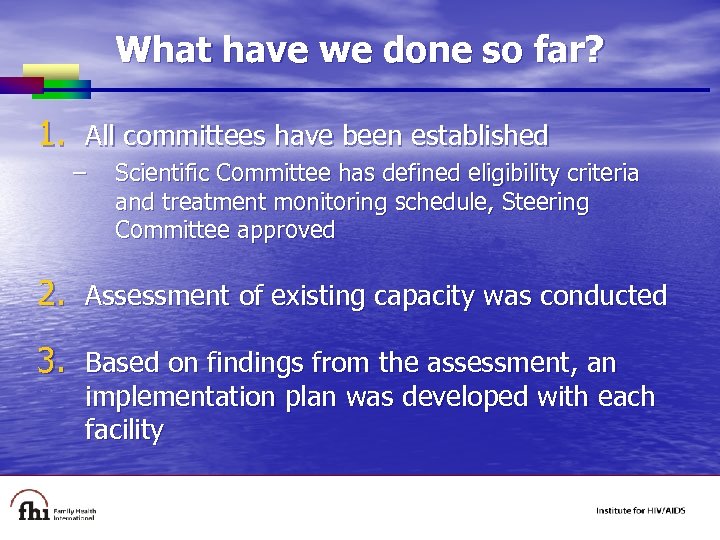 What have we done so far?

1. All committees have been established
   – Scientific Committee has defined eligibility criteria and treatment monitoring schedule, Steering Committee approved

2. Assessment of existing capacity was conducted

3. Based on findings from the assessment, an implementation plan was developed with each facility

fhi Family Health International

Institute for HIV/AIDS